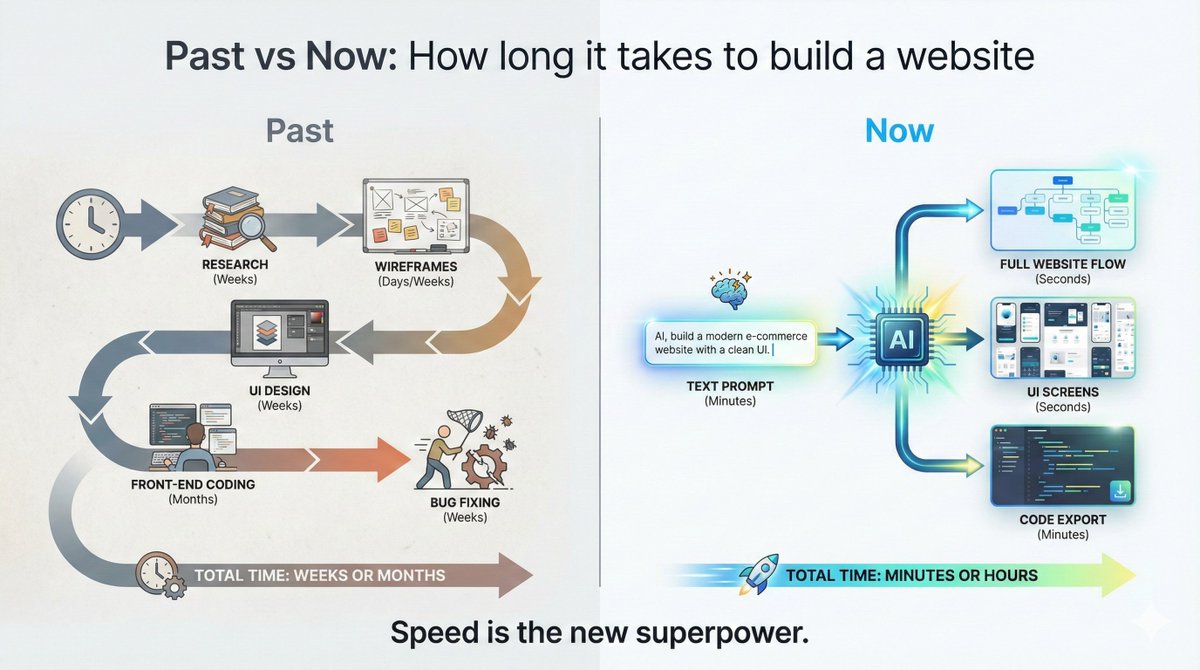 Past vs Now: How long it takes to build a website

Past

RESEARCH
(Weeks)

WIREFRAMES
(Days/Weeks)

UI DESIGN
(Weeks)

FRONT-END CODING
(Months)

BUG FIXING
(Weeks)

TOTAL TIME: WEEKS OR MONTHS

Now

AI, build a modern e-commerce website with a clean UI.

TEXT PROMPT
(Minutes)

AI

FULL WEBSITE FLOW
(Seconds)

UI SCREENS
(Seconds)

CODE EXPORT
(Minutes)

TOTAL TIME: MINUTES OR HOURS

Speed is the new superpower.